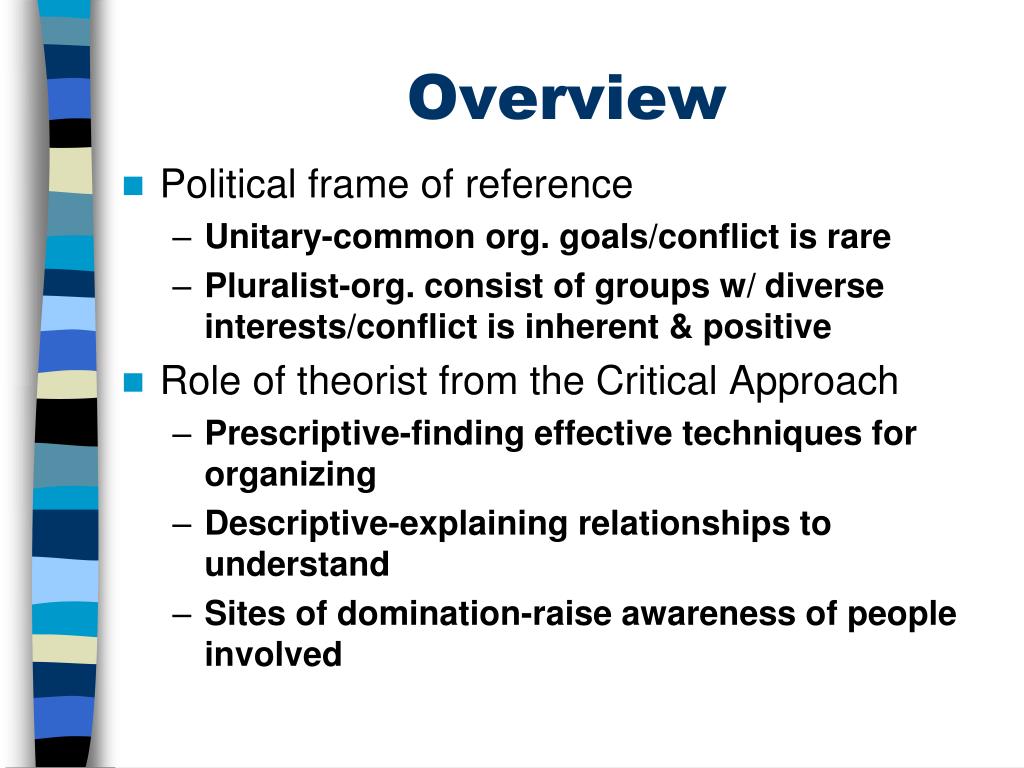 Overview

Political frame of reference
– Unitary-common org. goals/conflict is rare
– Pluralist-org. consist of groups w/ diverse interests/conflict is inherent & positive

Role of theorist from the Critical Approach
– Prescriptive-finding effective techniques for organizing
– Descriptive-explaining relationships to understand
– Sites of domination-raise awareness of people involved